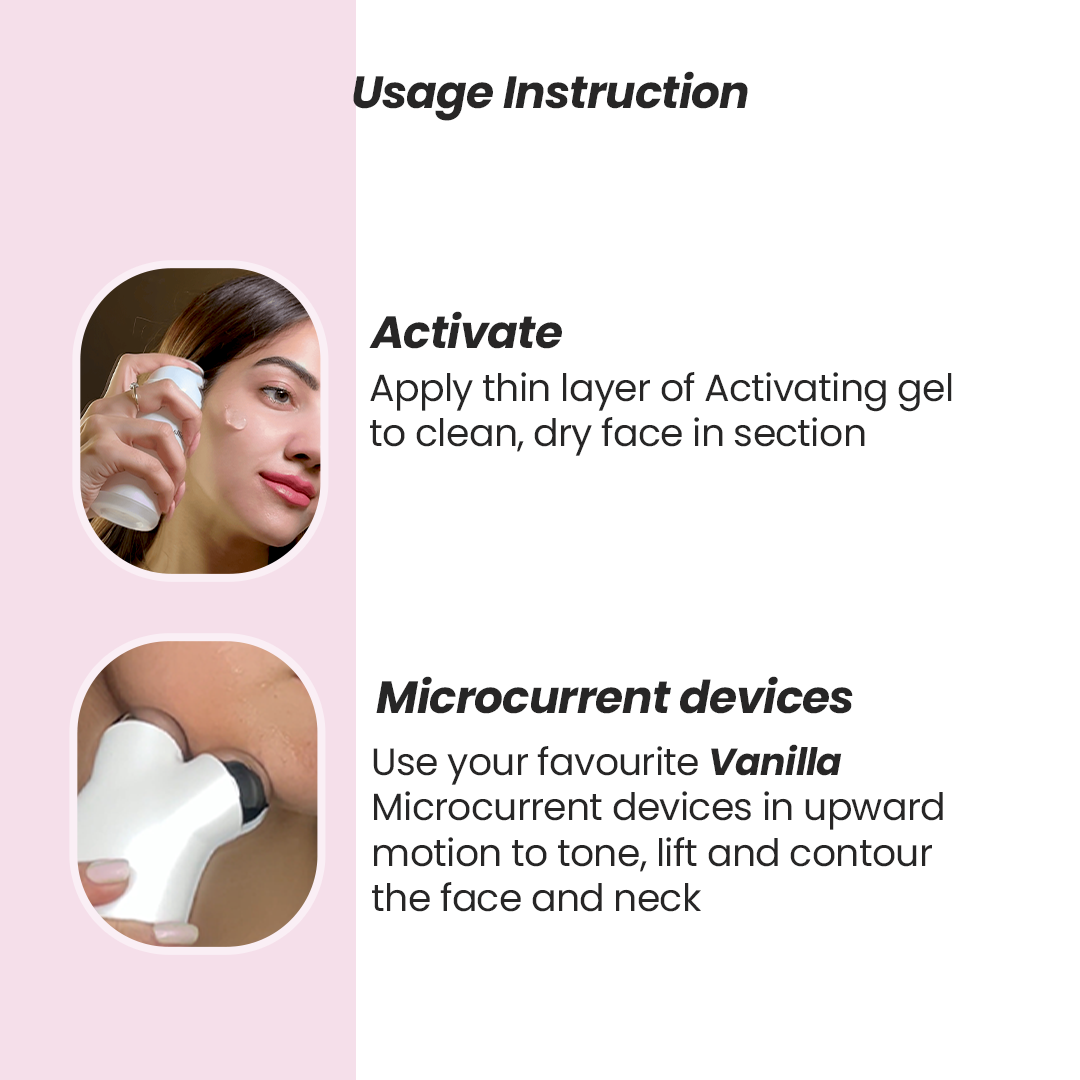 Usage Instruction

Activate
Apply thin layer of Activating gel to clean, dry face in section

Microcurrent devices
Use your favourite Vanilla Microcurrent devices in upward motion to tone, lift and contour the face and neck